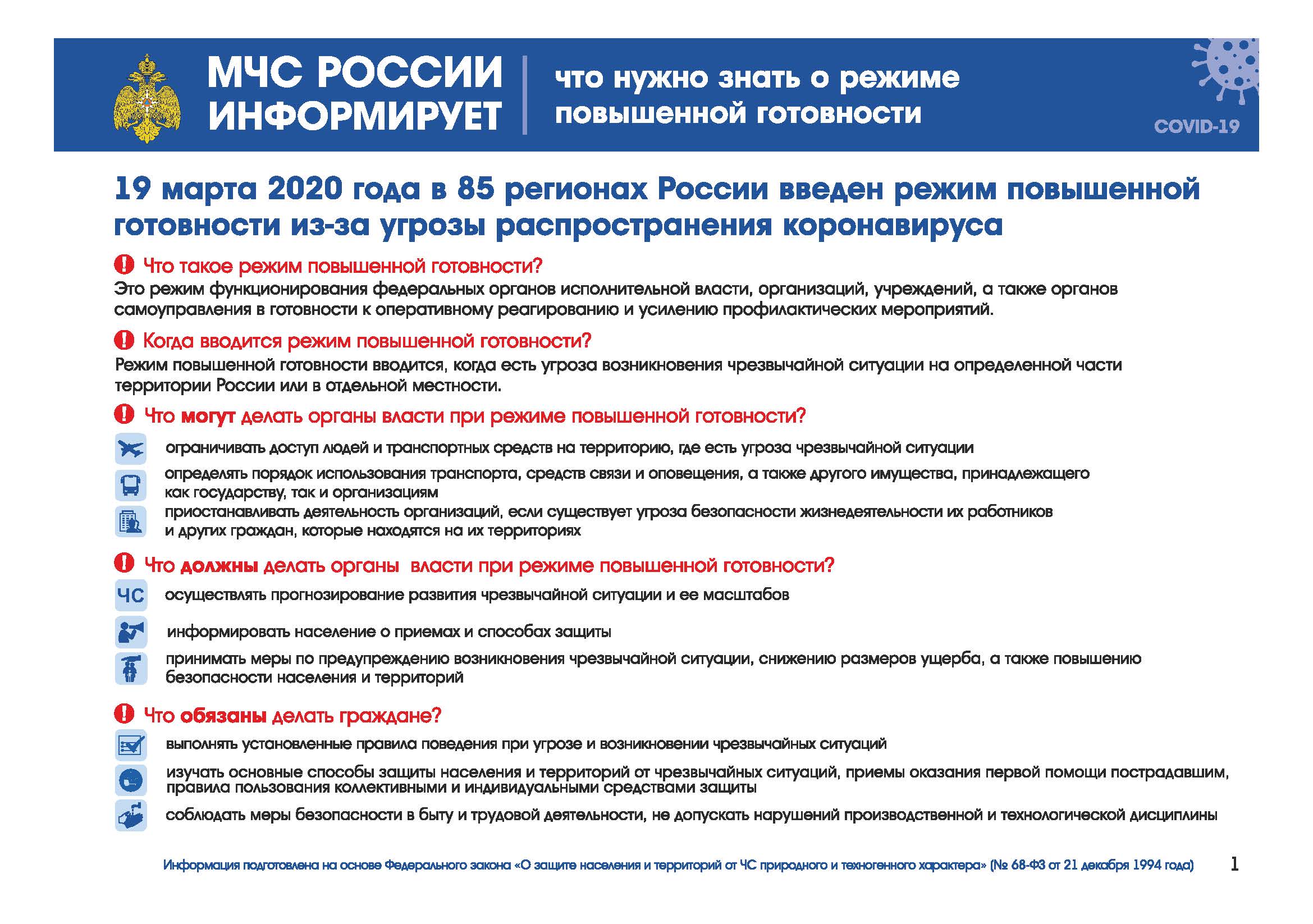 МЧС РОССИИ ИНФОРМИРУЕТ

что нужно знать о режиме повышенной готовности

COVID-19

19 марта 2020 года в 85 регионах России введен режим повышенной готовности из-за угрозы распространения коронавируса

Что такое режим повышенной готовности?

Это режим функционирования федеральных органов исполнительной власти, организаций, учреждений, а также органов самоуправления в готовности к оперативному реагированию и усилению профилактических мероприятий.

Когда вводится режим повышенной готовности?

Режим повышенной готовности вводится, когда есть угроза возникновения чрезвычайной ситуации на определенной части территории России или в отдельной местности.

Что могут делать органы власти при режиме повышенной готовности?

ограничивать доступ людей и транспортных средств на территорию, где есть угроза чрезвычайной ситуации

определять порядок использования транспорта, средств связи и оповещения, а также другого имущества, принадлежащего как государству, так и организациям

приостанавливать деятельность организаций, если существует угроза безопасности жизнедеятельности их работников и других граждан, которые находятся на их территориях

Что должны делать органы власти при режиме повышенной готовности?

ЧС

осуществлять прогнозирование развития чрезвычайной ситуации и ее масштабов

информировать население о приемах и способах защиты

принимать меры по предупреждению возникновения чрезвычайной ситуации, снижению размеров ущерба, а также повышению безопасности населения и территорий

Что обязаны делать граждане?

выполнять установленные правила поведения при угрозе и возникновении чрезвычайных ситуаций

изучать основные способы защиты населения и территорий от чрезвычайных ситуаций, приемы оказания первой помощи пострадавшим, правила пользования коллективными и индивидуальными средствами защиты

соблюдать меры безопасности в быту и трудовой деятельности, не допускать нарушений производственной и технологической дисциплины

Информация подготовлена на основе Федерального закона «О защите населения и территорий от ЧС природного и техногенного характера» (№ 68-ФЗ от 21 декабря 1994 года)

1